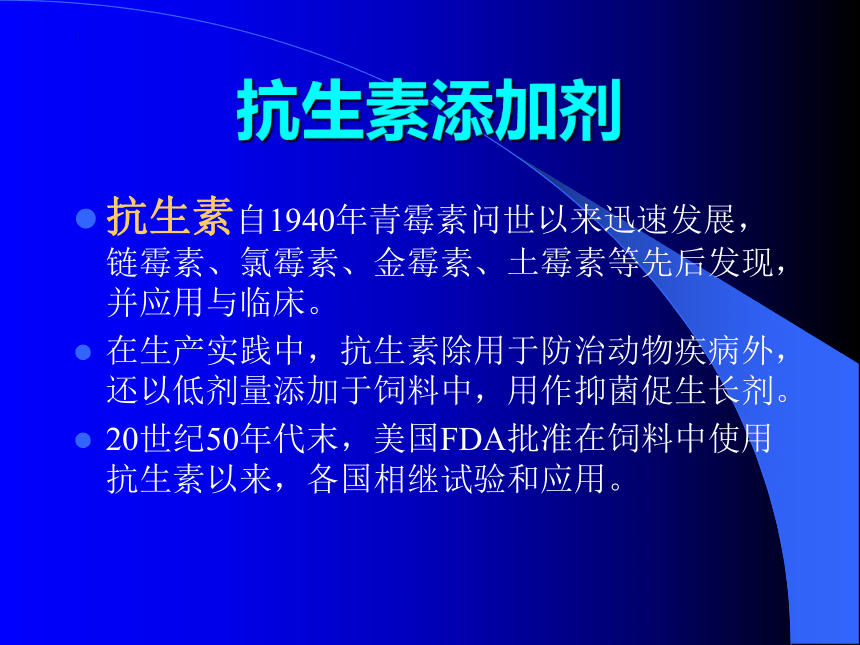 抗生素添加剂

抗生素自1940年青霉素问世以来迅速发展，链霉素、氯霉素、金霉素、土霉素等先后发现，并应用与临床。

在生产实践中，抗生素除用于防治动物疾病外，还以低剂量添加于饲料中，用作抑菌促生长剂。

20世纪50年代末，美国FDA批准在饲料中使用抗生素以来，各国相继试验和应用。